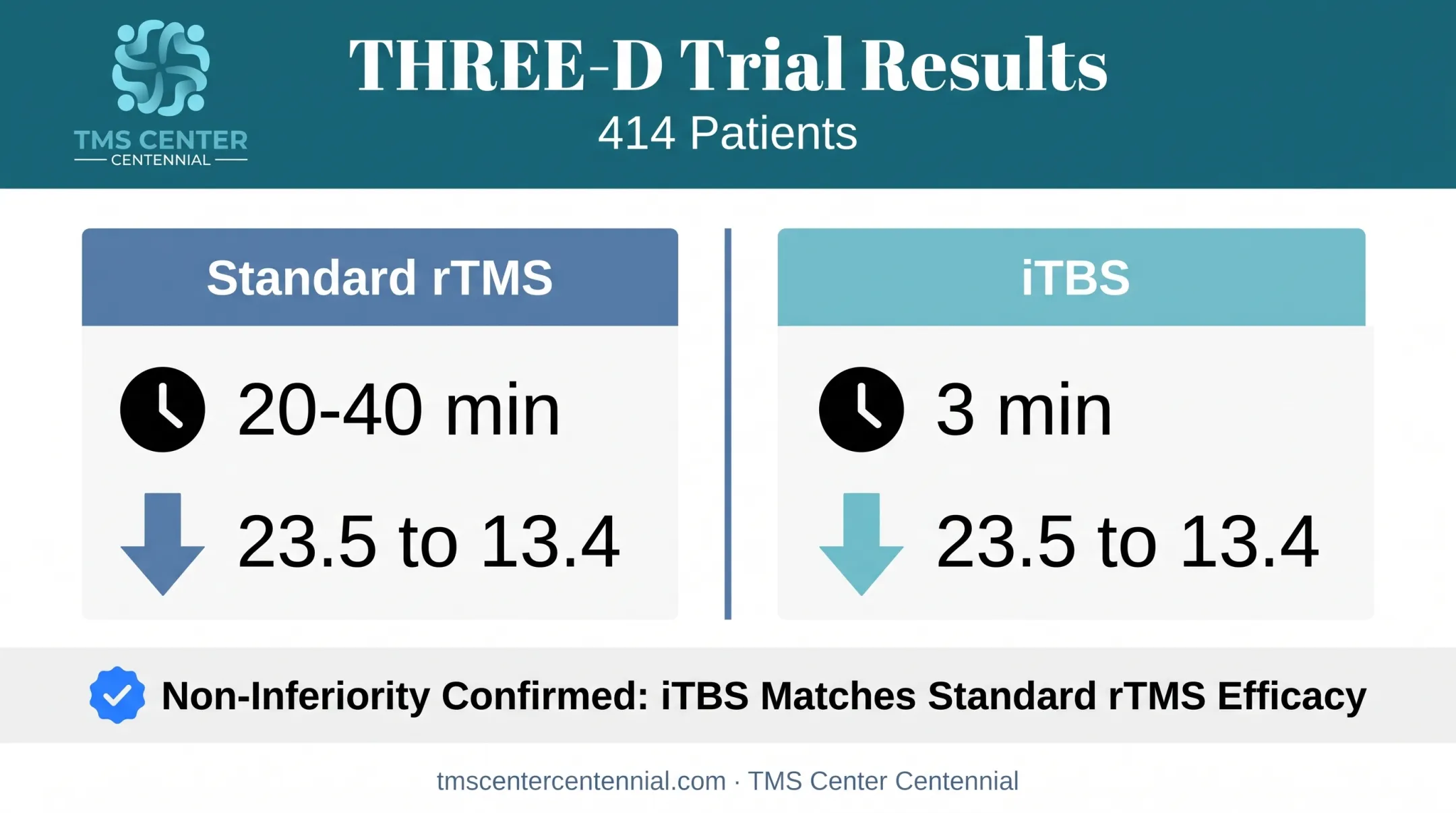 TMS CENTER
CENTENNIAL

THREE-D Trial Results
414 Patients

Standard rTMS

20-40 min

23.5 to 13.4

iTBS

3 min

23.5 to 13.4

Non-Inferiority Confirmed: iTBS Matches Standard rTMS Efficacy

tmscentercentennial.com · TMS Center Centennial